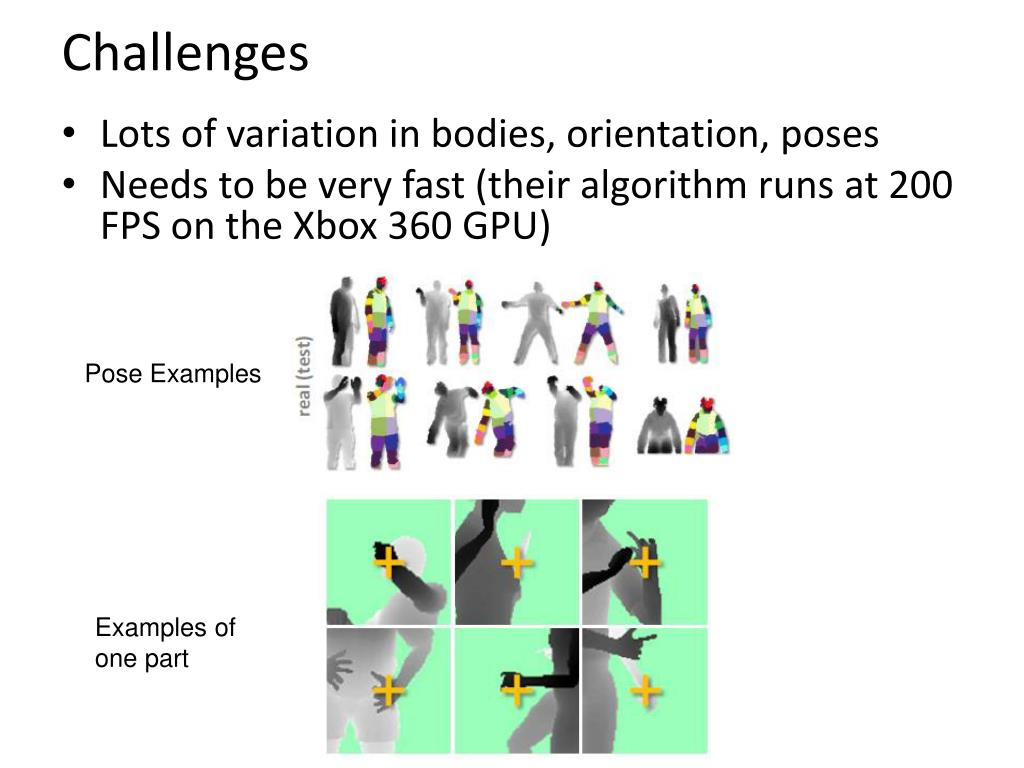 Challenges

• Lots of variation in bodies, orientation, poses
• Needs to be very fast (their algorithm runs at 200 FPS on the Xbox 360 GPU)

Pose Examples

real (test)

Examples of one part